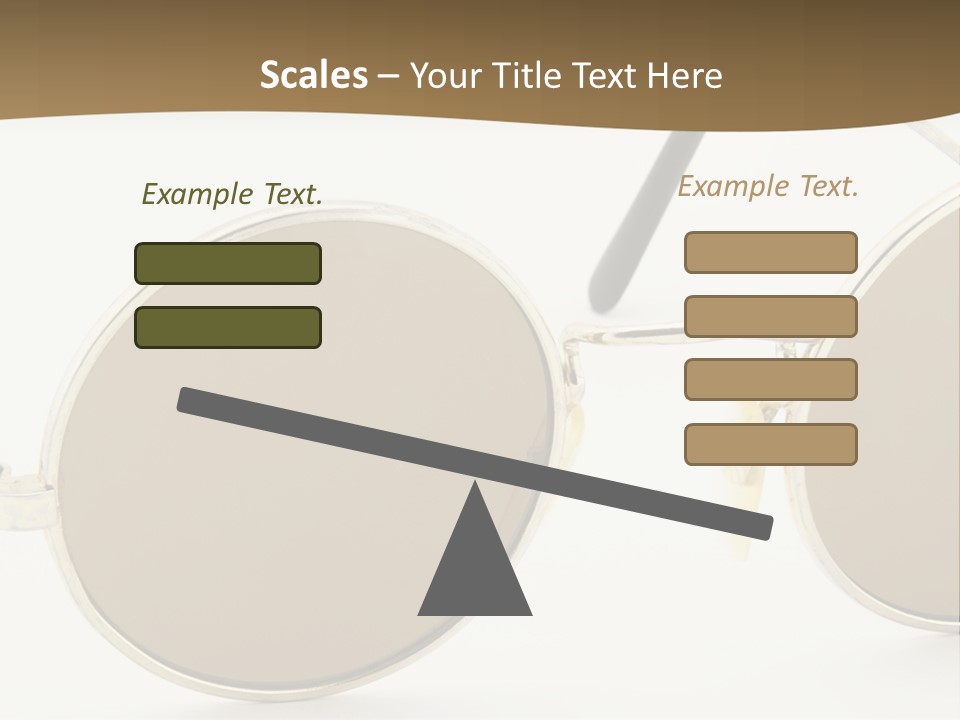 Scales – Your Title Text Here

Example Text.

Example Text.